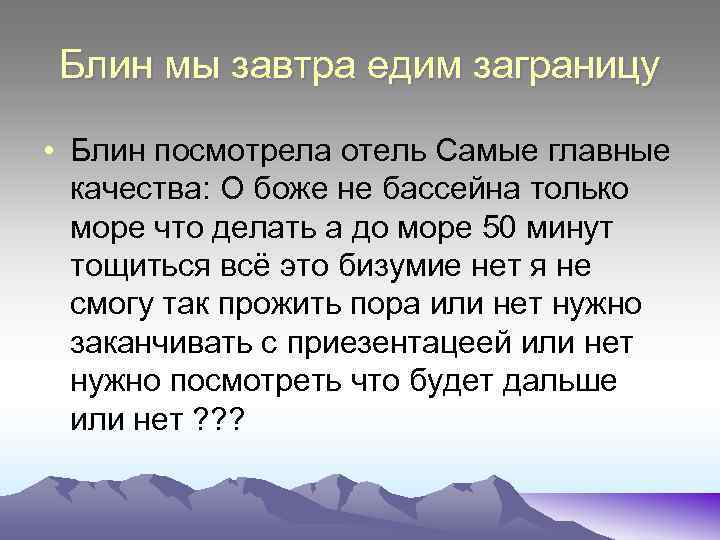 Блин мы завтра едим заграницу

• Блин посмотрела отель Самые главные качества: О боже не бассейна только море что делать а до море 50 минут тощиться всё это бизумие нет я не смогу так прожить пора или нет нужно заканчивать с приезентацеей или нет нужно посмотреть что будет дальше или нет ???